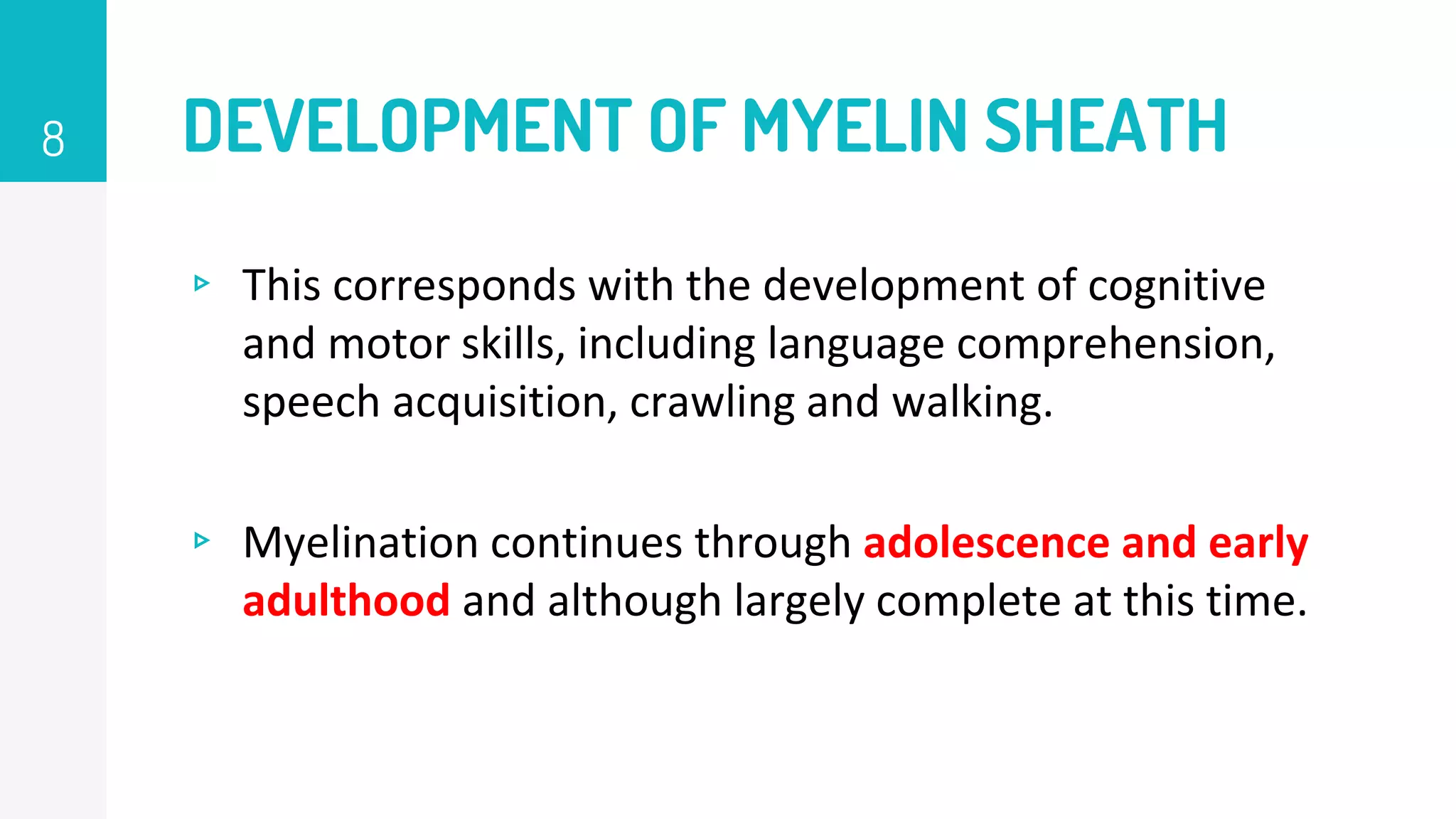 8

DEVELOPMENT OF MYELIN SHEATH

▹ This corresponds with the development of cognitive and motor skills, including language comprehension, speech acquisition, crawling and walking.

▹ Myelination continues through adolescence and early adulthood and although largely complete at this time.